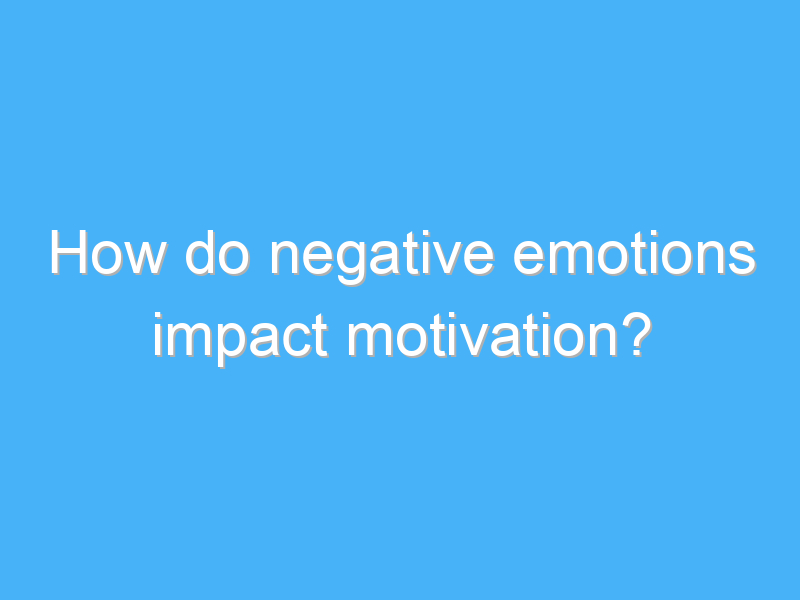 How do negative emotions impact motivation?